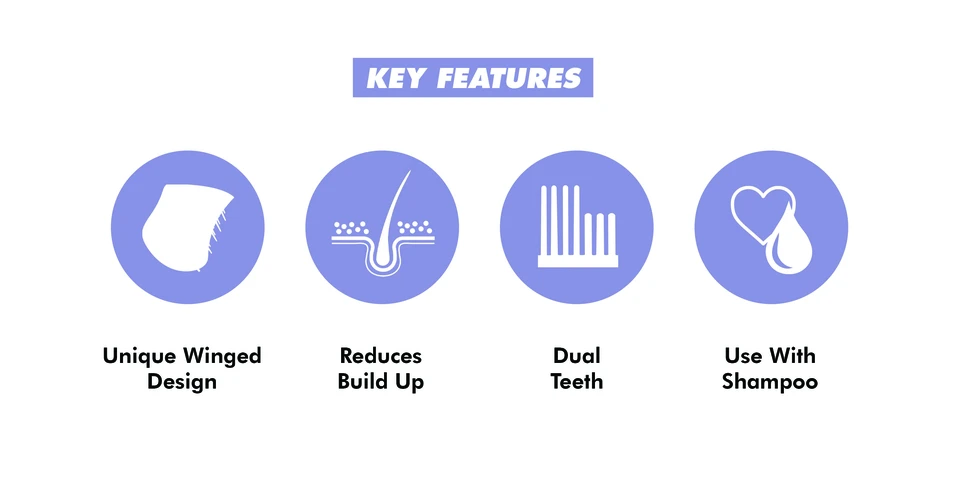 KEY FEATURES

Unique Winged Design

Reduces Build Up

Dual Teeth

Use With Shampoo